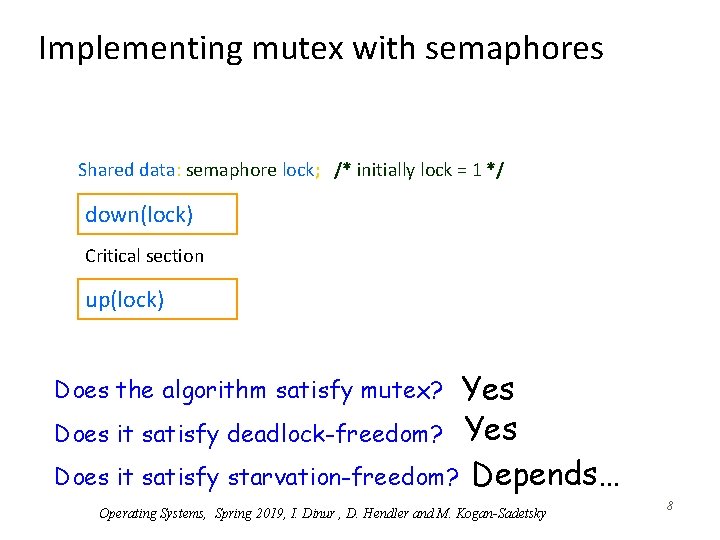 Implementing mutex with semaphores

Shared data: semaphore lock; /* initially lock = 1 */

down(lock)

Critical section

up(lock)

Does the algorithm satisfy mutex? Yes

Does it satisfy deadlock-freedom? Yes

Does it satisfy starvation-freedom? Depends…

Operating Systems, Spring 2019, I. Dinur , D. Hendler and M. Kogan-Sadetsky

8